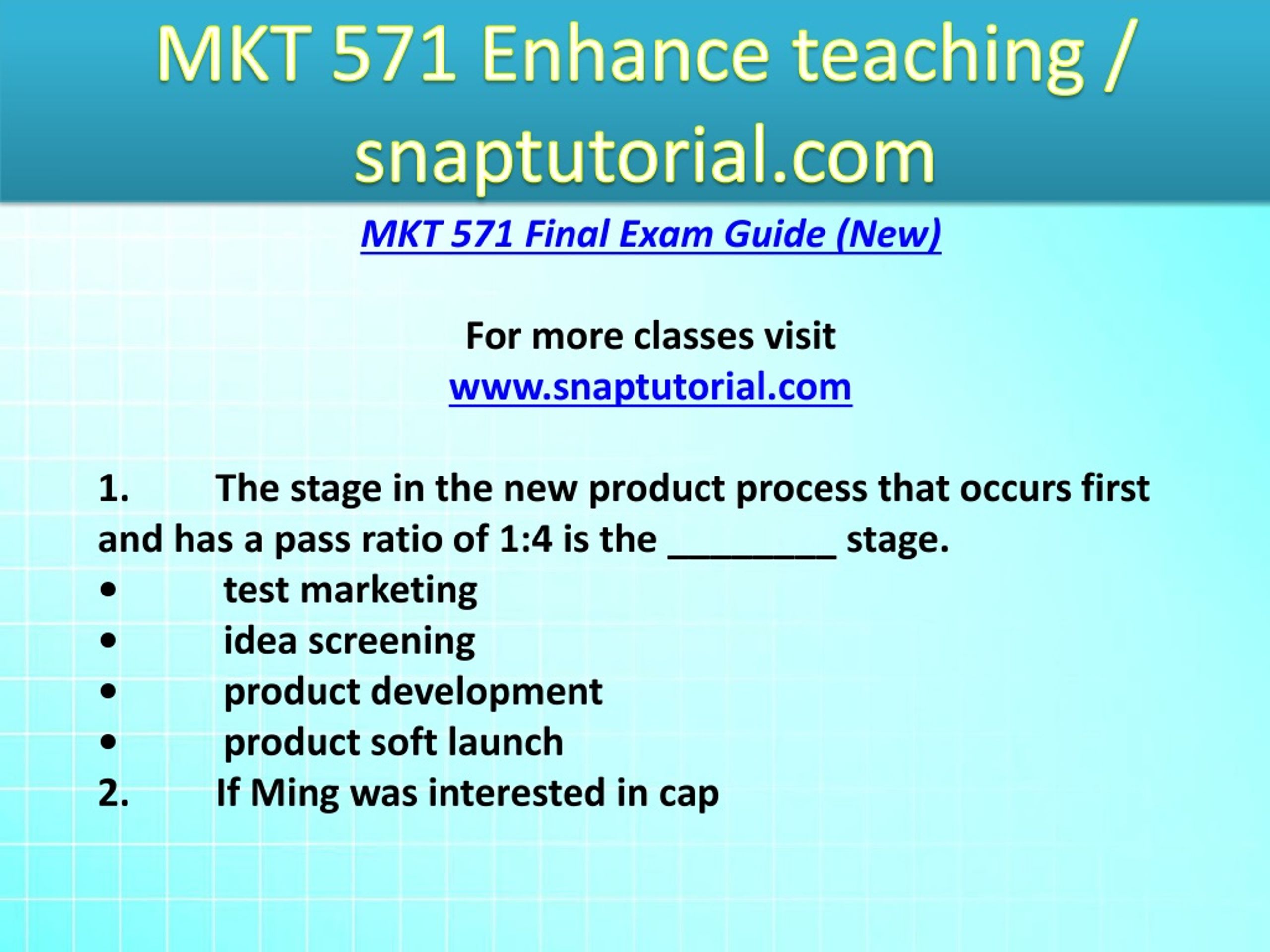 MKT 571 Enhance teaching / snaptutorial.com

MKT 571 Final Exam Guide (New)

For more classes visit
www.snaptutorial.com

1. The stage in the new product process that occurs first and has a pass ratio of 1:4 is the ________ stage.
• test marketing
• idea screening
• product development
• product soft launch
2. If Ming was interested in cap